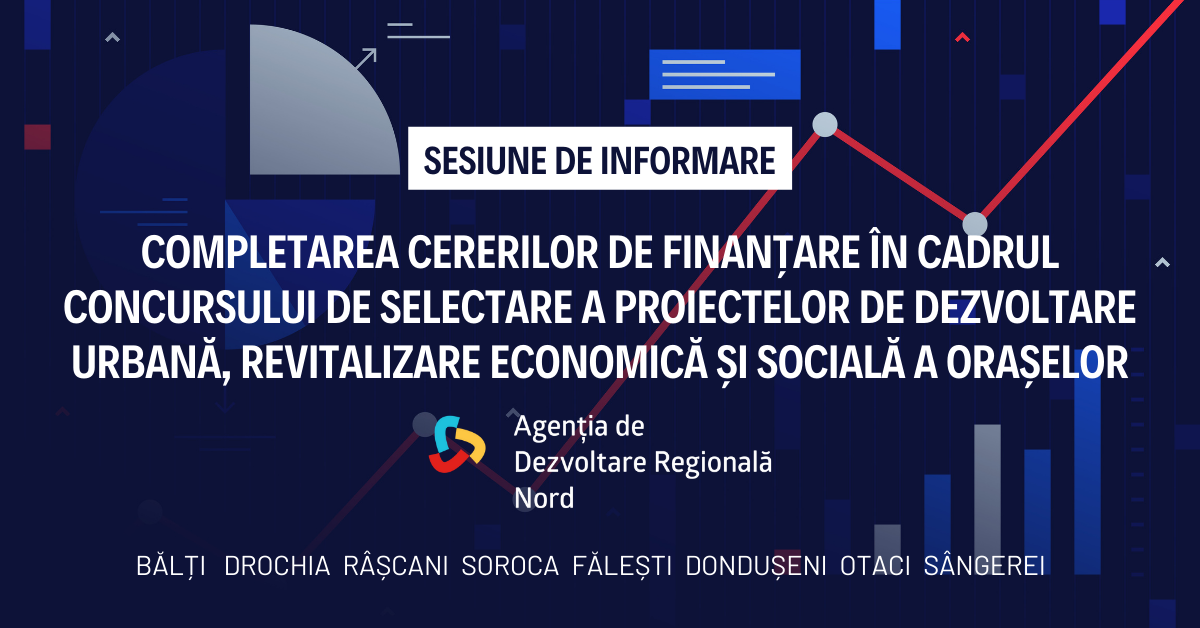 SESIUNE DE INFORMARE

COMPLETAREA CERERILOR DE FINANȚARE ÎN CADRUL CONCURSULUI DE SELECTARE A PROIECTELOR DE DEZVOLTARE URBANĂ, REVITALIZARE ECONOMICĂ ȘI SOCIALĂ A ORAȘELOR

Agenția de Dezvoltare Regională Nord

BĂLȚI DROCHIA RÂȘCANI SOROCA FĂLEȘTI DONDUȘENI OTACI SÂNGEREI